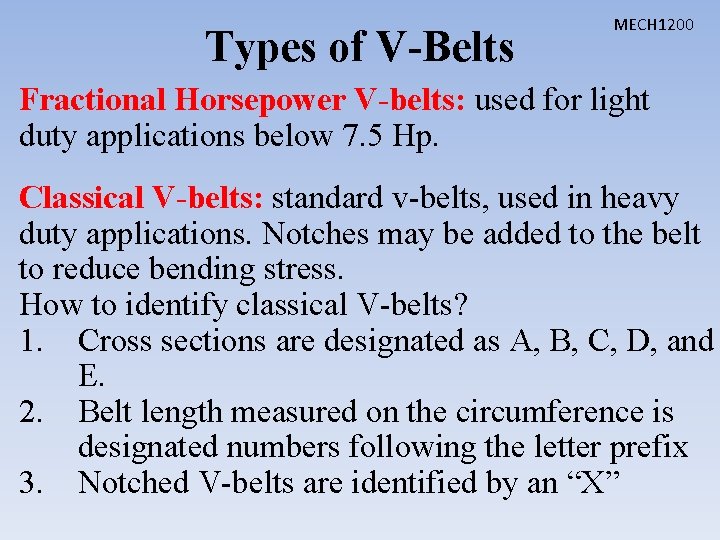 MECH1200

Types of V-Belts

Fractional Horsepower V-belts: used for light duty applications below 7.5 Hp.

Classical V-belts: standard v-belts, used in heavy duty applications. Notches may be added to the belt to reduce bending stress.
How to identify classical V-belts?
1. Cross sections are designated as A, B, C, D, and E.
2. Belt length measured on the circumference is designated numbers following the letter prefix
3. Notched V-belts are identified by an “X”